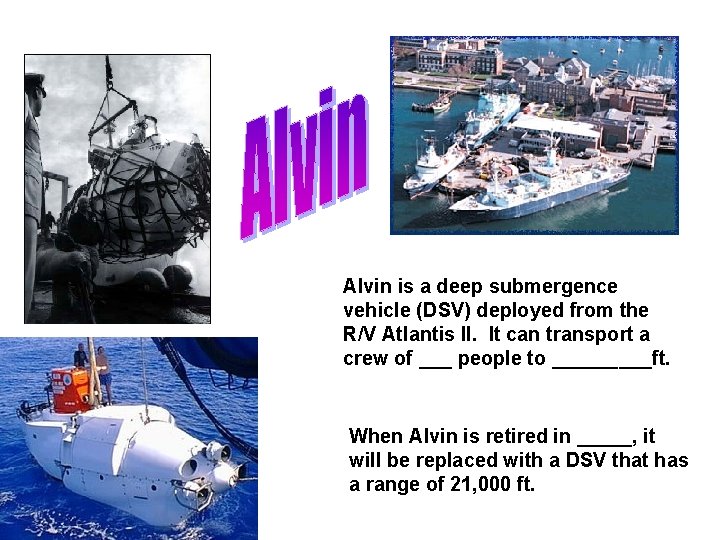 Alvin

Alvin is a deep submergence vehicle (DSV) deployed from the R/V Atlantis II. It can transport a crew of ___ people to _________ft.

When Alvin is retired in _____, it will be replaced with a DSV that has a range of 21,000 ft.